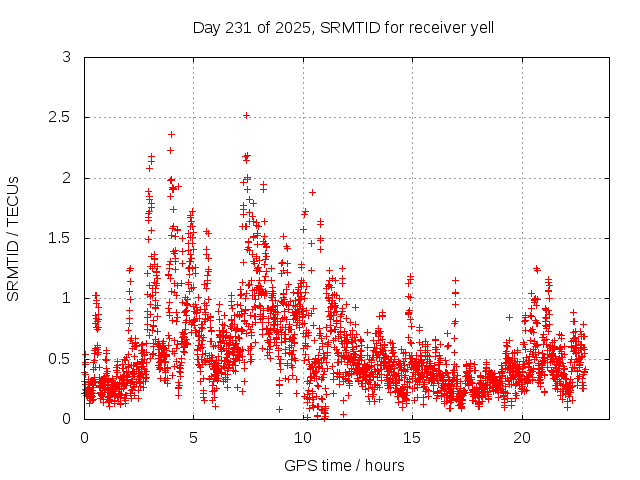 Day 231 of 2025, SRMTID for receiver yell

SRMTID / TECUs

3
2.5
2
1.5
1
0.5
0

0
5
10
15
20

GPS time / hours